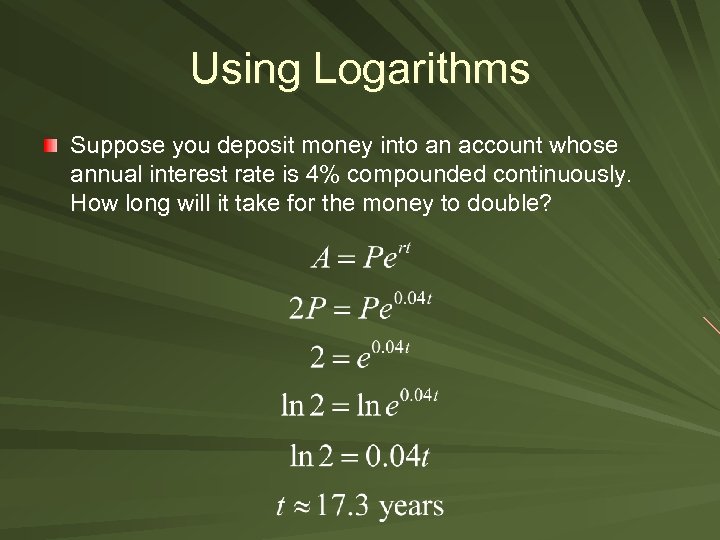 Using Logarithms

Suppose you deposit money into an account whose annual interest rate is 4% compounded continuously. How long will it take for the money to double?

$A = Pe^{rt}$

$2P = Pe^{0.04t}$

$2 = e^{0.04t}$

$\ln 2 = \ln e^{0.04t}$

$\ln 2 = 0.04t$

$t \approx 17.3$ years